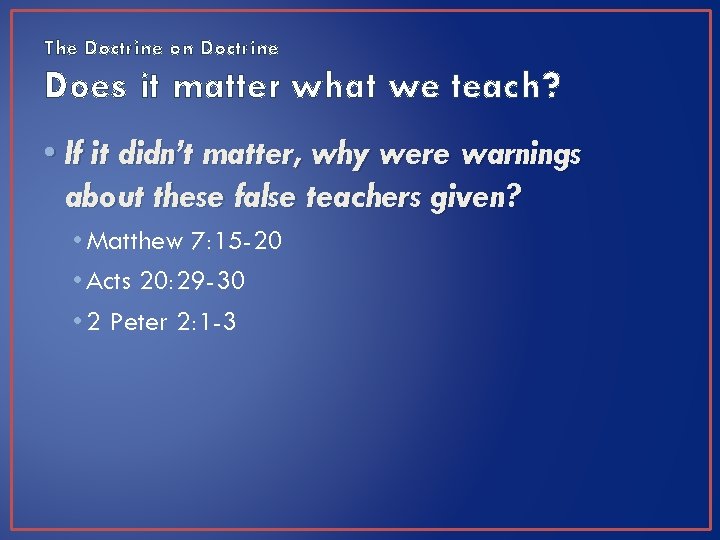 The Doctrine on Doctrine
Does it matter what we teach?

• If it didn't matter, why were warnings about these false teachers given?
• Matthew 7:15-20
• Acts 20:29-30
• 2 Peter 2:1-3